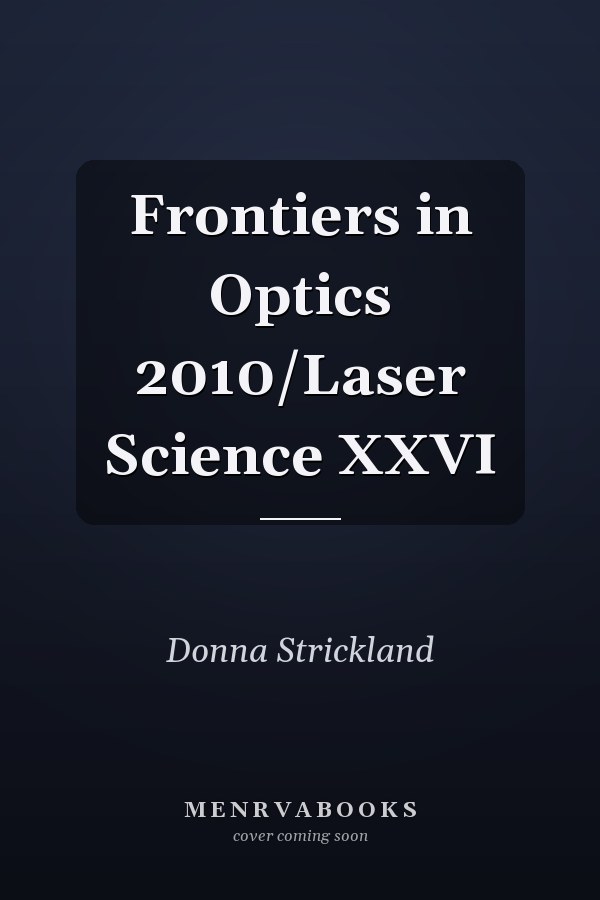 Frontiers in Optics 2010/Laser Science XXVI

Donna Strickland

MENRVABOOKS
cover coming soon